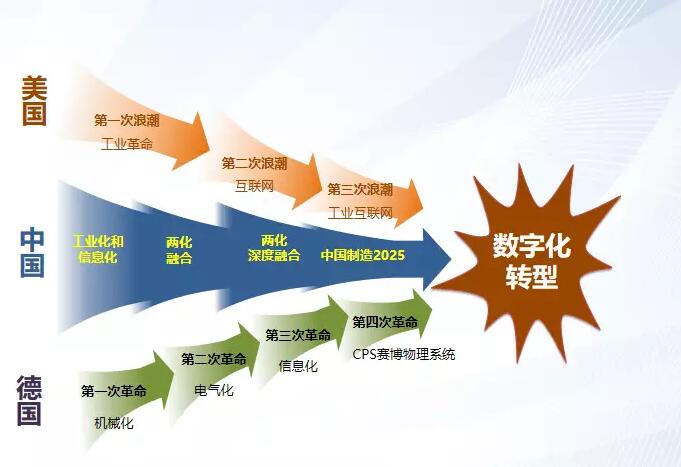 美国

第一次浪潮
工业革命

第二次浪潮
互联网

第三次浪潮
工业互联网

中国

工业化和信息化

两化融合

两化深度融合

中国制造2025

数字化转型

德国

第一次革命
机械化

第二次革命
电气化

第三次革命
信息化

第四次革命
CPS赛博物理系统